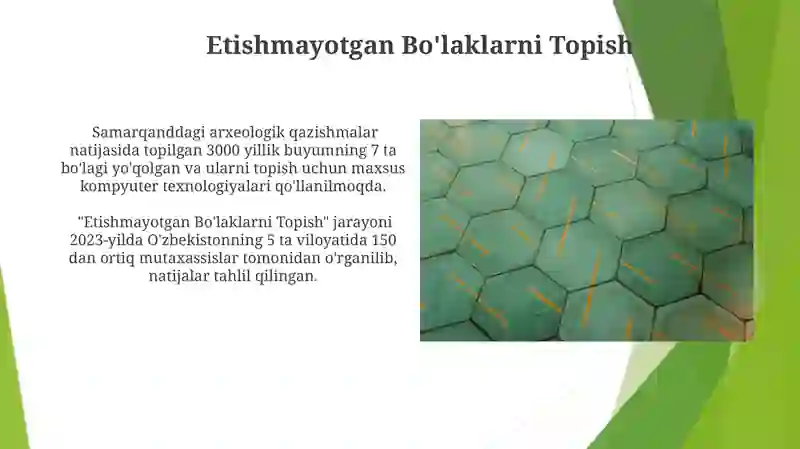 Etishmayotgan Bo'laklarni Topish

Samarqanddagi arxeologik qazishmalar natijasida topilgan 3000 yillik buyumning 7 ta bo'lagi yo'qolgan va ularni topish uchun maxsus kompyuter texnologiyalari qo'llanilmoqda.

"Etishmayotgan Bo'laklarni Topish" jarayoni 2023-yilda O'zbekistonning 5 ta viloyatida 150 dan ortiq mutaxassislar tomonidan o'rganilib, natijalar tahlil qilingan.